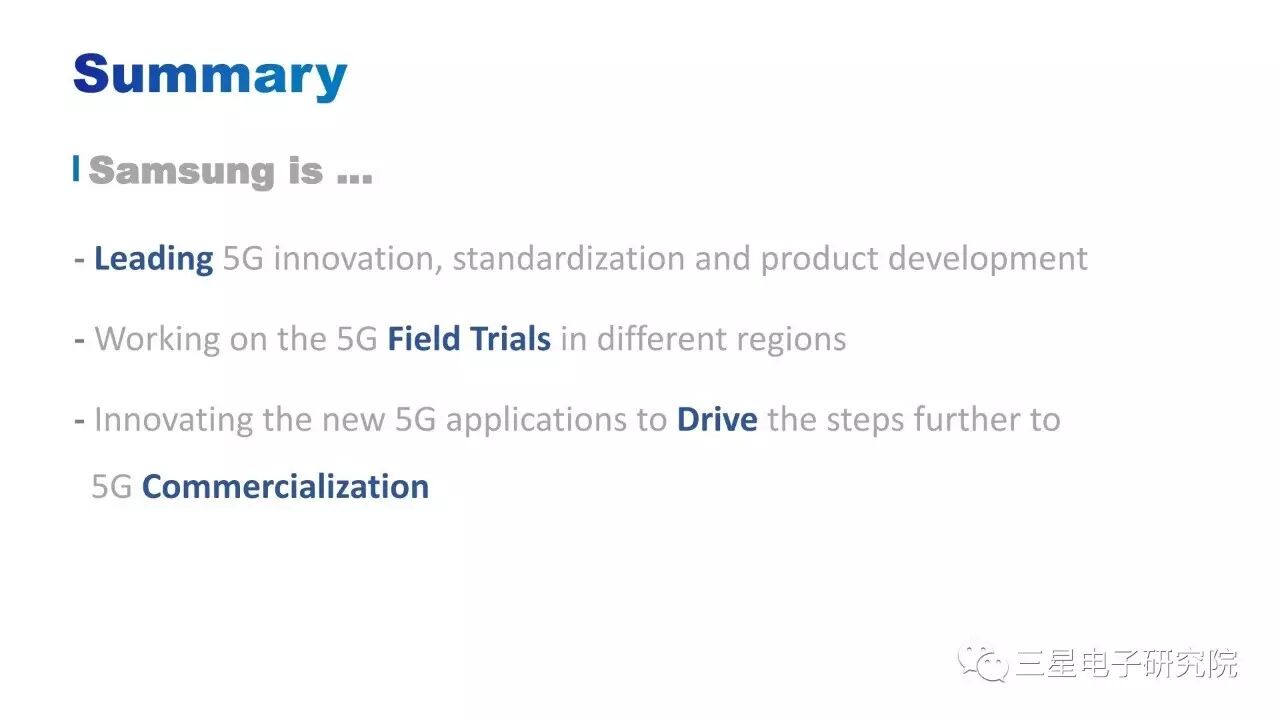 Summary

Samsung is ...

- Leading 5G innovation, standardization and product development

- Working on the 5G Field Trials in different regions

- Innovating the new 5G applications to Drive the steps further to 5G Commercialization

三星电子研究院